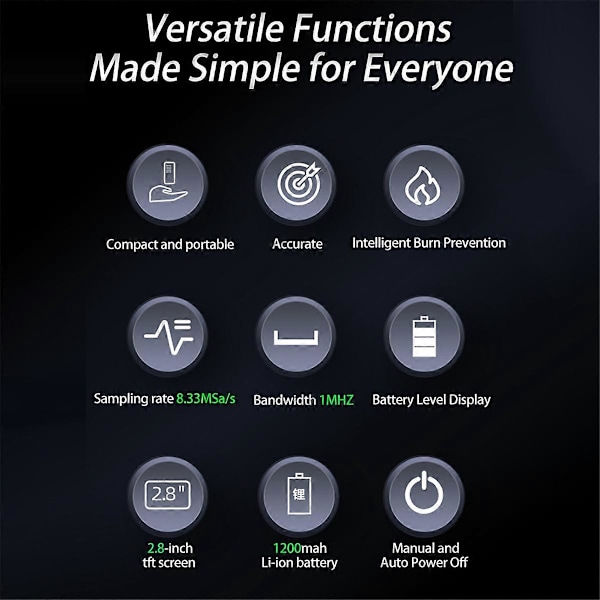 Versatile Functions
Made Simple for Everyone

Compact and portable

Accurate

Intelligent Burn Prevention

Sampling rate 8.33MSa/s

Bandwidth 1MHZ

Battery Level Display

2.8"

2.8-inch
tft screen

锂

1200mah
Li-ion battery

Manual and
Auto Power Off